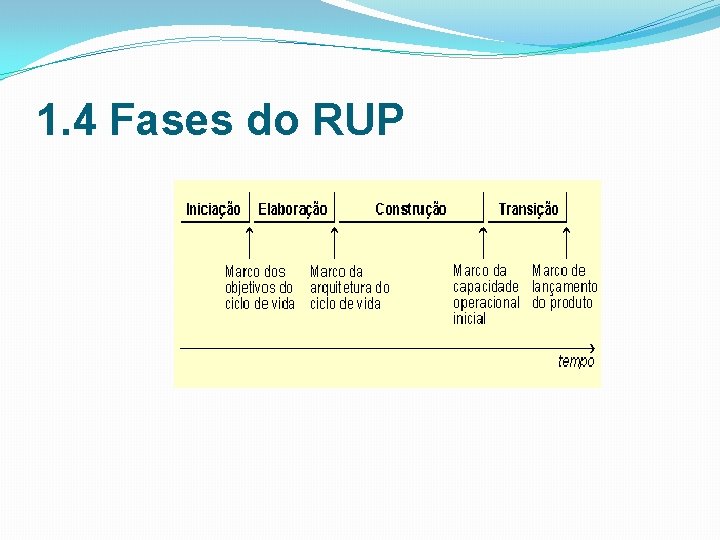 1.4 Fases do RUP

Iniciação
Elaboração
Construção
Transição

Marco dos objetivos do ciclo de vida

Marco da arquitetura do ciclo de vida

Marco da capacidade operacional inicial

Marco de lançamento do produto

tempo